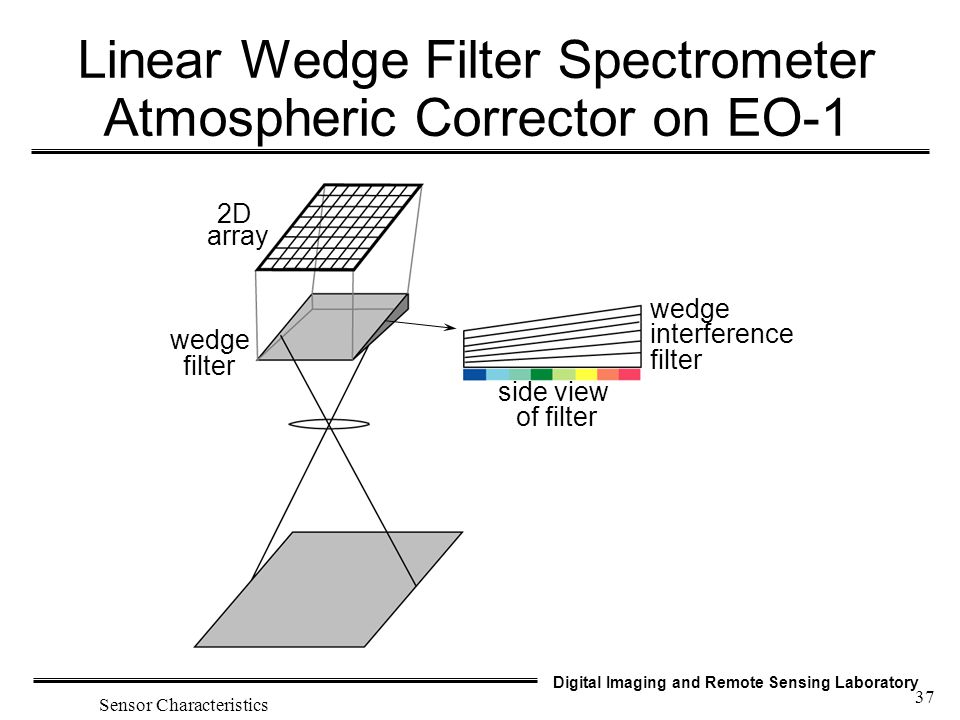 Linear Wedge Filter Spectrometer Atmospheric Corrector on EO-1

2D array

wedge filter

wedge interference filter

side view of filter

Digital Imaging and Remote Sensing Laboratory

Sensor Characteristics

37